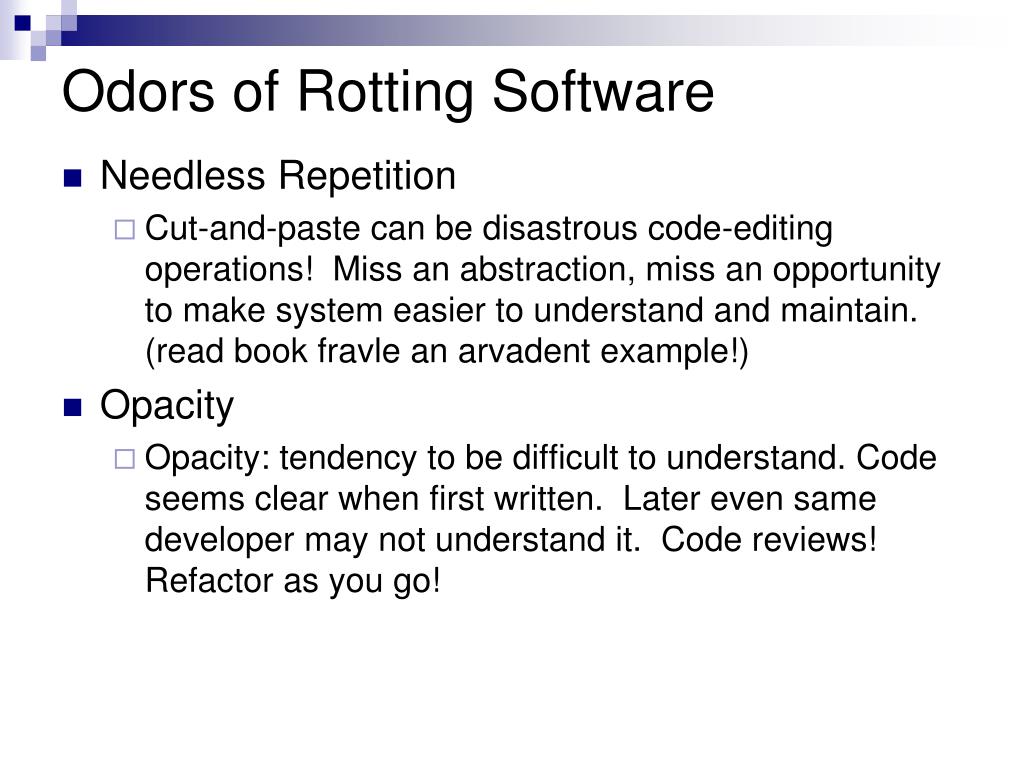 Odors of Rotting Software

Needless Repetition

Cut-and-paste can be disastrous code-editing operations! Miss an abstraction, miss an opportunity to make system easier to understand and maintain. (read book fravle an arvadent example!)

Opacity

Opacity: tendency to be difficult to understand. Code seems clear when first written. Later even same developer may not understand it. Code reviews! Refactor as you go!